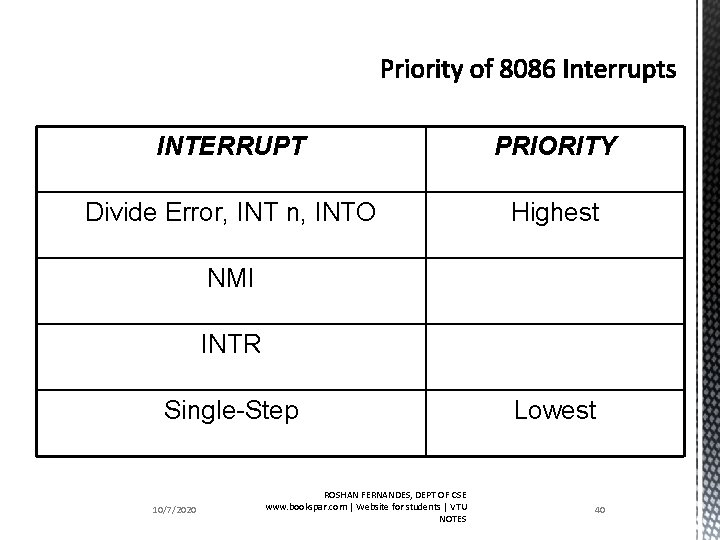 Priority of 8086 Interrupts

| INTERRUPT | PRIORITY |
|---|---|
| Divide Error, INT n, INTO | Highest |
| NMI | |
| INTR | |
| Single-Step | Lowest |

10/7/2020

ROSHAN FERNANDES, DEPT OF CSE www.bookspar.com | Website for students | VTU NOTES

40